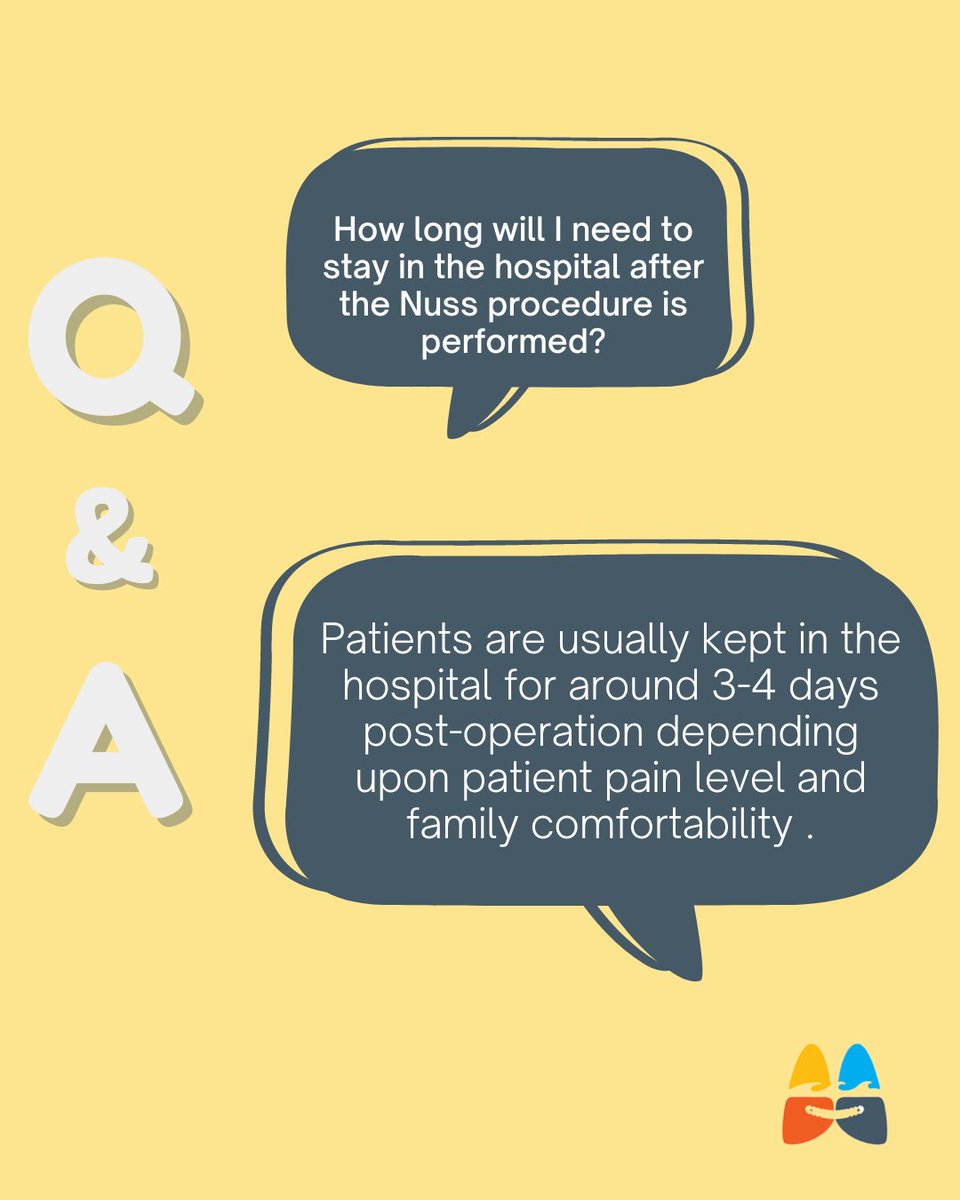 Q
&
A

How long will I need to stay in the hospital after the Nuss procedure is performed?

Patients are usually kept in the hospital for around 3-4 days post-operation depending upon patient pain level and family comfortability .